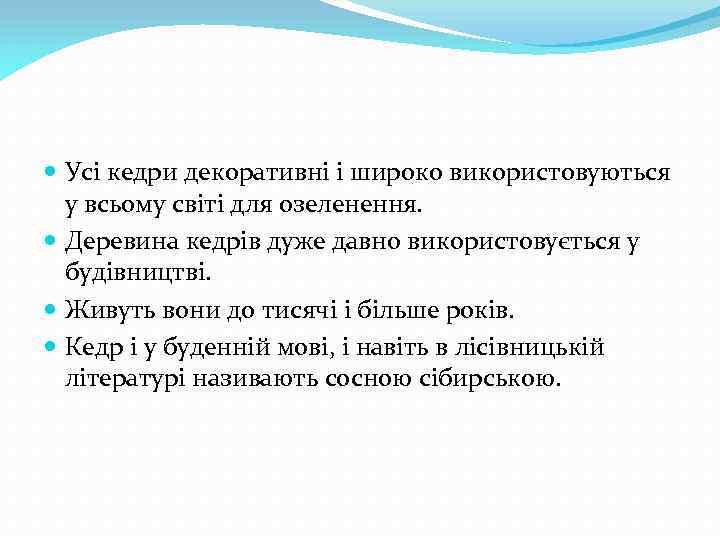 Усі кедри декоративні і широко використовуються у всьому світі для озеленення.

Деревина кедрів дуже давно використовується у будівництві.

Живуть вони до тисячі і більше років.

Кедр і у буденній мові, і навіть в лісівницькій літературі називають сосною сібирською.